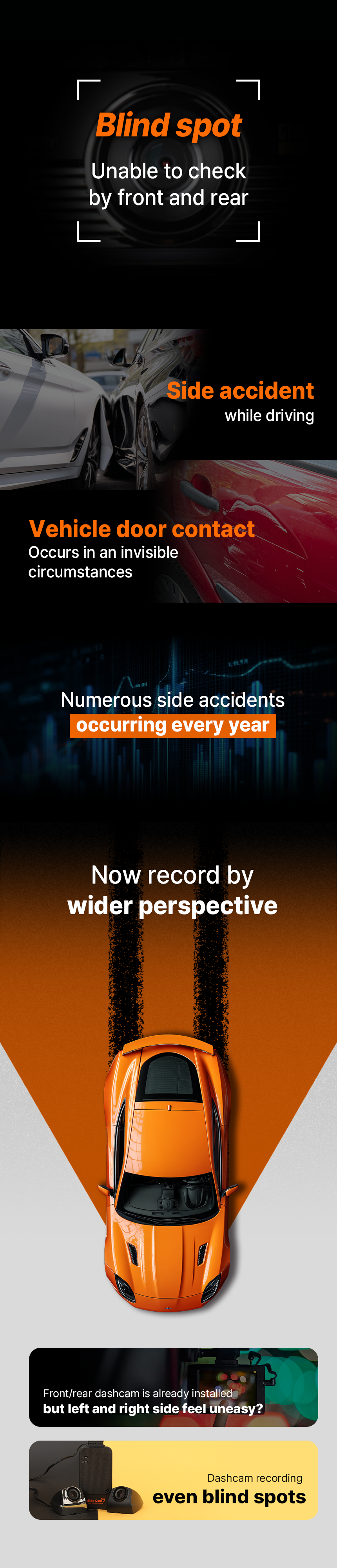 Blind spot
Unable to check by front and rear

Side accident
while driving

Vehicle door contact
Occurs in an invisible circumstances

Numerous side accidents
occurring every year

Now record by
wider perspective

Front/rear dashcam is already installed
but left and right side feel uneasy?

Dashcam recording
even blind spots